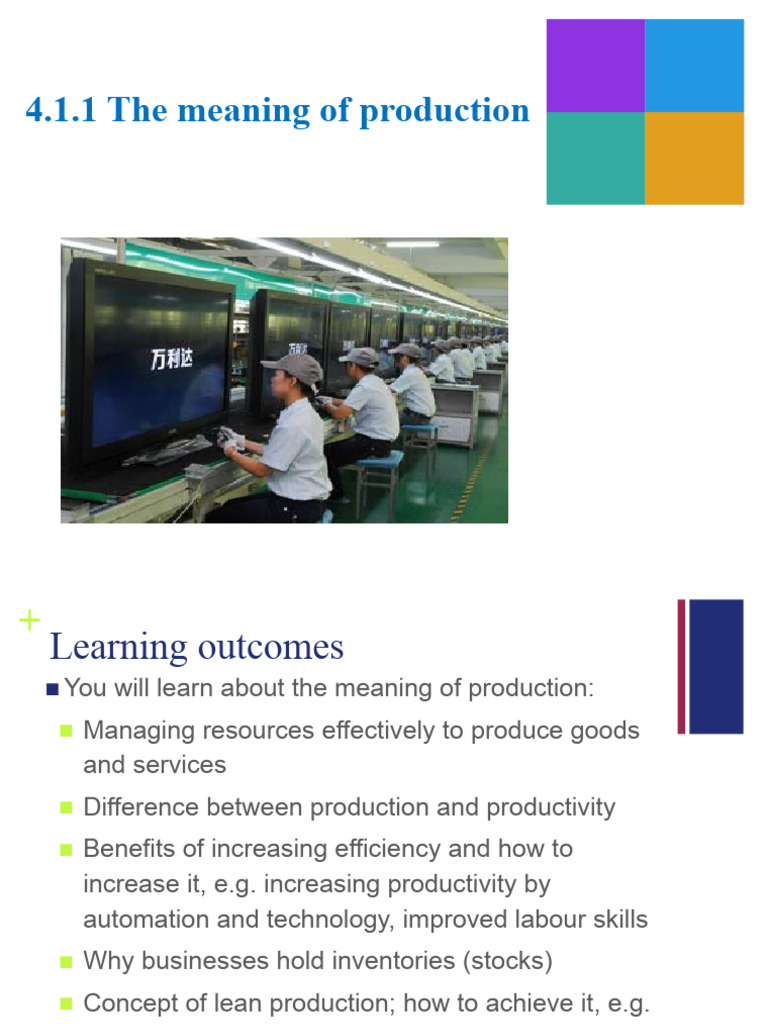 4.1.1 The meaning of production

万利达

+

Learning outcomes

■ You will learn about the meaning of production:

■ Managing resources effectively to produce goods and services

■ Difference between production and productivity

■ Benefits of increasing efficiency and how to increase it, e.g. increasing productivity by automation and technology, improved labour skills

■ Why businesses hold inventories (stocks)

■ Concept of lean production; how to achieve it, e.g.